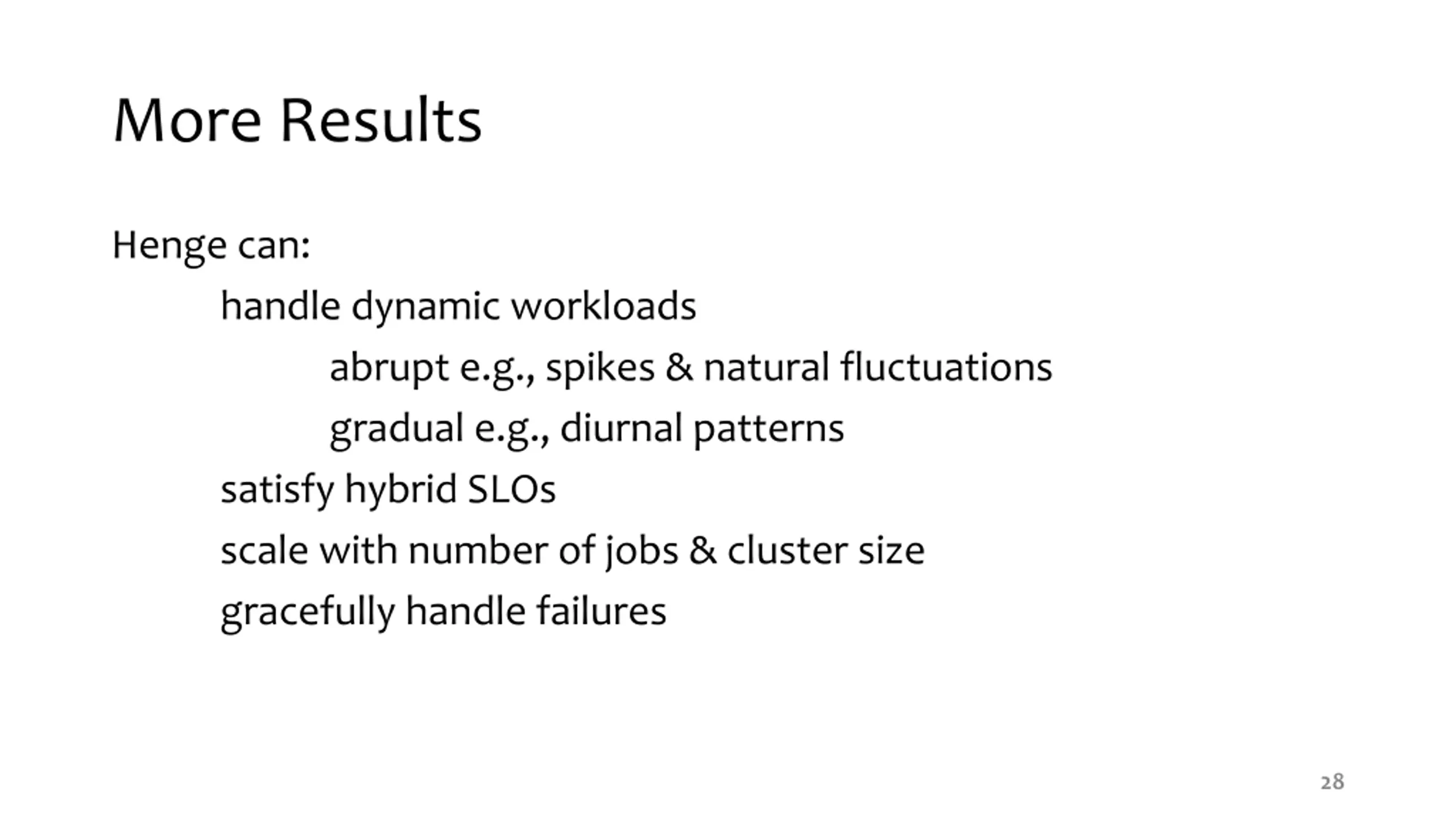 More Results

Henge can:

handle dynamic workloads

abrupt e.g., spikes & natural fluctuations

gradual e.g., diurnal patterns

satisfy hybrid SLOs

scale with number of jobs & cluster size

gracefully handle failures

28